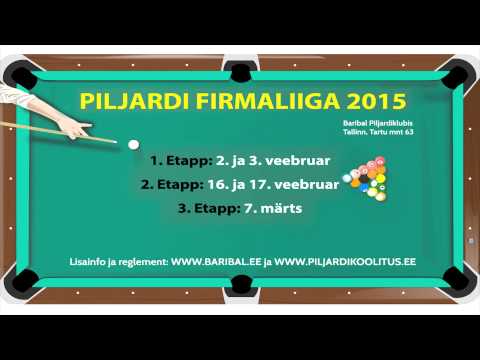 PILJARDI FIRMALIIGA 2015

Baribal Piljardiklubis
Tallinn, Tartu mnt 63

1. Etapp: 2. ja 3. veebruar

2. Etapp: 16. ja 17. veebruar

3. Etapp: 7. märts

Lisainfo ja reglement: WWW.BARIBAL.EE ja WWW.PILJARDIKOOLITUS.EE